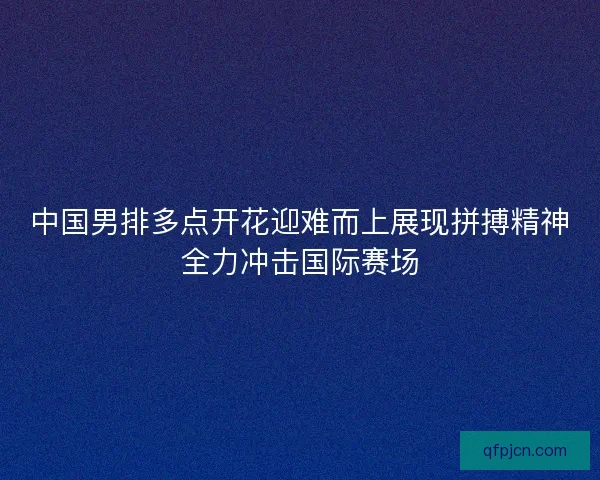 中国男排多点开花迎难而上展现拼搏精神全力冲击国际赛场

qfpjcn.com